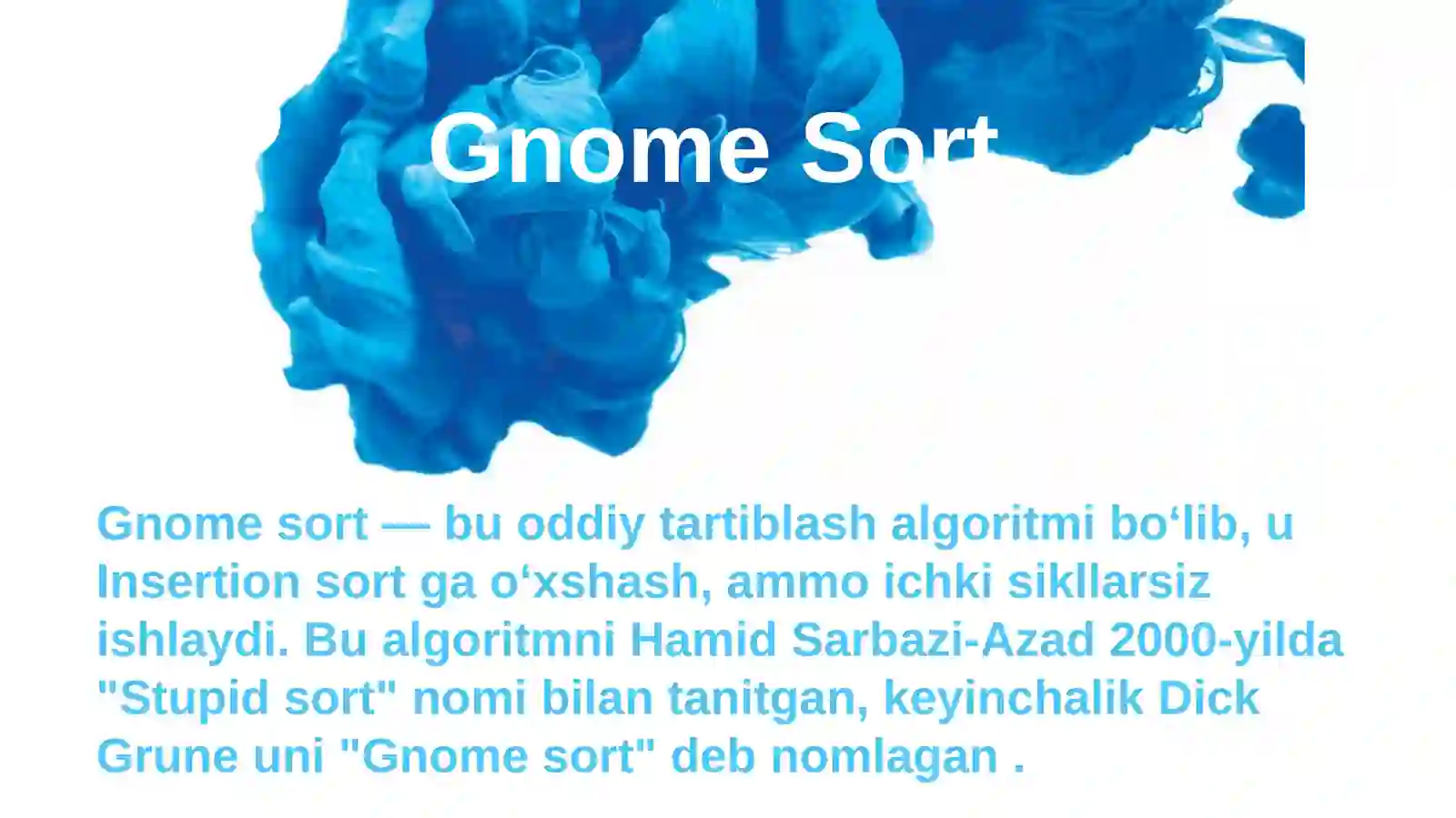 Gnome Sort

Gnome sort — bu oddiy tartiblash algoritmi bo‘lib, u Insertion sort ga o‘xshash, ammo ichki sikllarsiz ishlaydi. Bu algoritmni Hamid Sarbazi-Azad 2000-yilda "Stupid sort" nomi bilan tanitgan, keyinchalik Dick Grune uni "Gnome sort" deb nomlagan .